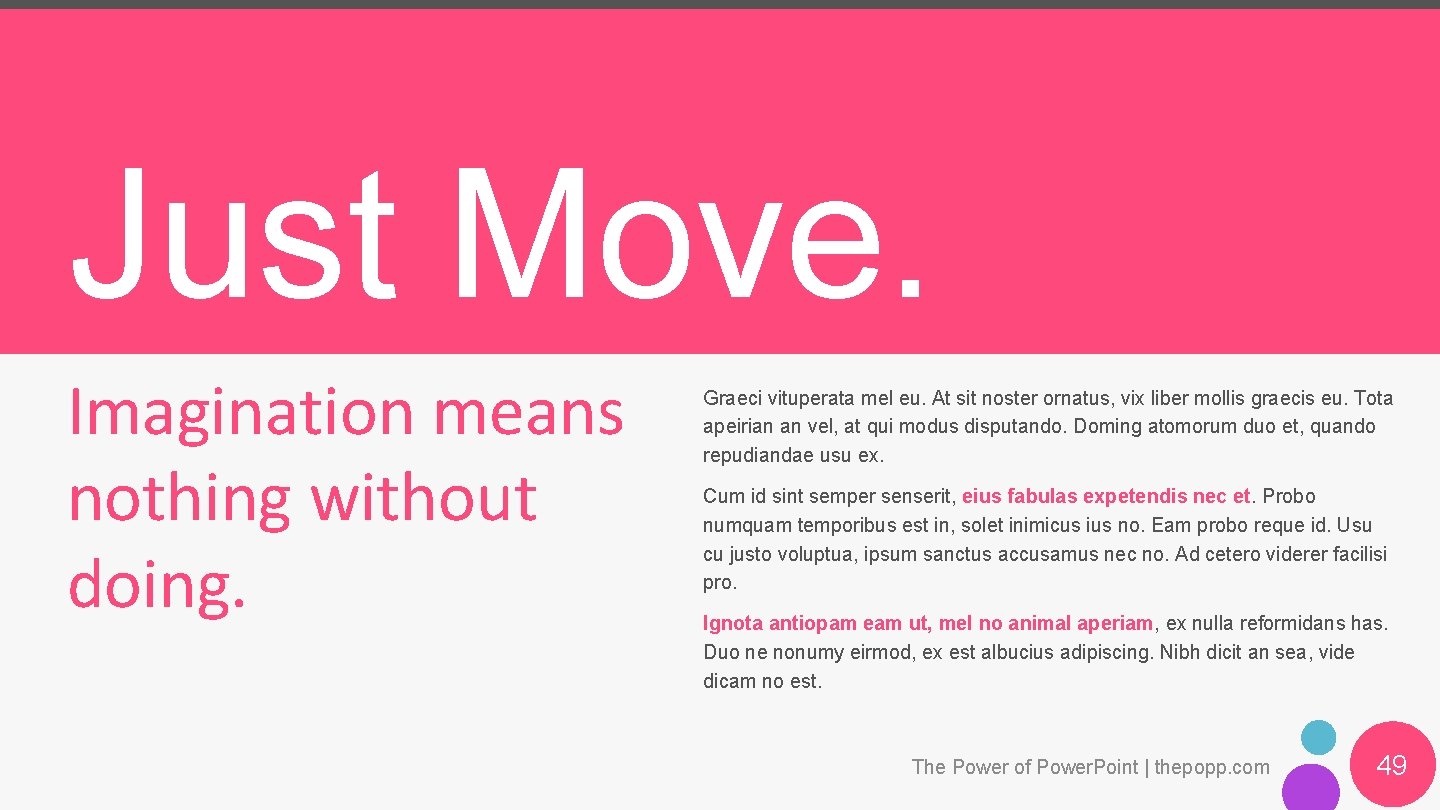 Just Move.

Imagination means nothing without doing.

Graeci vituperata mel eu. At sit noster ornatus, vix liber mollis graecis eu. Tota apeirian an vel, at qui modus disputando. Doming atomorum duo et, quando repudiandae usu ex.

Cum id sint semper senserit, eius fabulas expetendis nec et. Probo numquam temporibus est in, solet inimicus ius no. Eam probo reque id. Usu cu justo voluptua, ipsum sanctus accusamus nec no. Ad cetero viderer facilisi pro.

Ignota antiopam eam ut, mel no animal aperiam, ex nulla reformidans has. Duo ne nonumy eirmod, ex est albucius adipiscing. Nibh dicit an sea, vide dicam no est.

The Power of Power.Point | thepopp.com

49